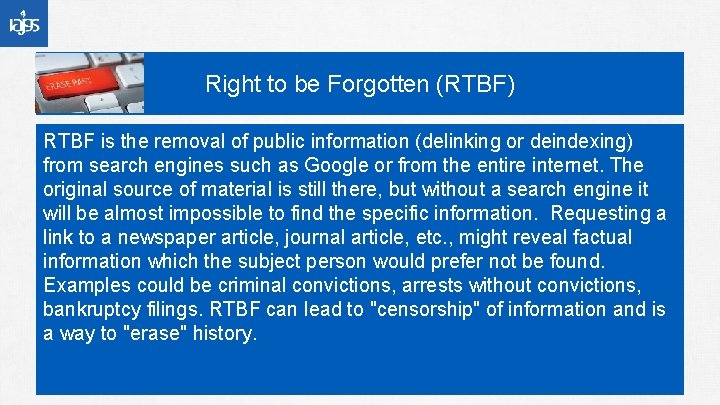 iajgs

ERASE PAST

Right to be Forgotten (RTBF)

RTBF is the removal of public information (delinking or deindexing) from search engines such as Google or from the entire internet. The original source of material is still there, but without a search engine it will be almost impossible to find the specific information. Requesting a link to a newspaper article, journal article, etc., might reveal factual information which the subject person would prefer not be found. Examples could be criminal convictions, arrests without convictions, bankruptcy filings. RTBF can lead to "censorship" of information and is a way to "erase" history.